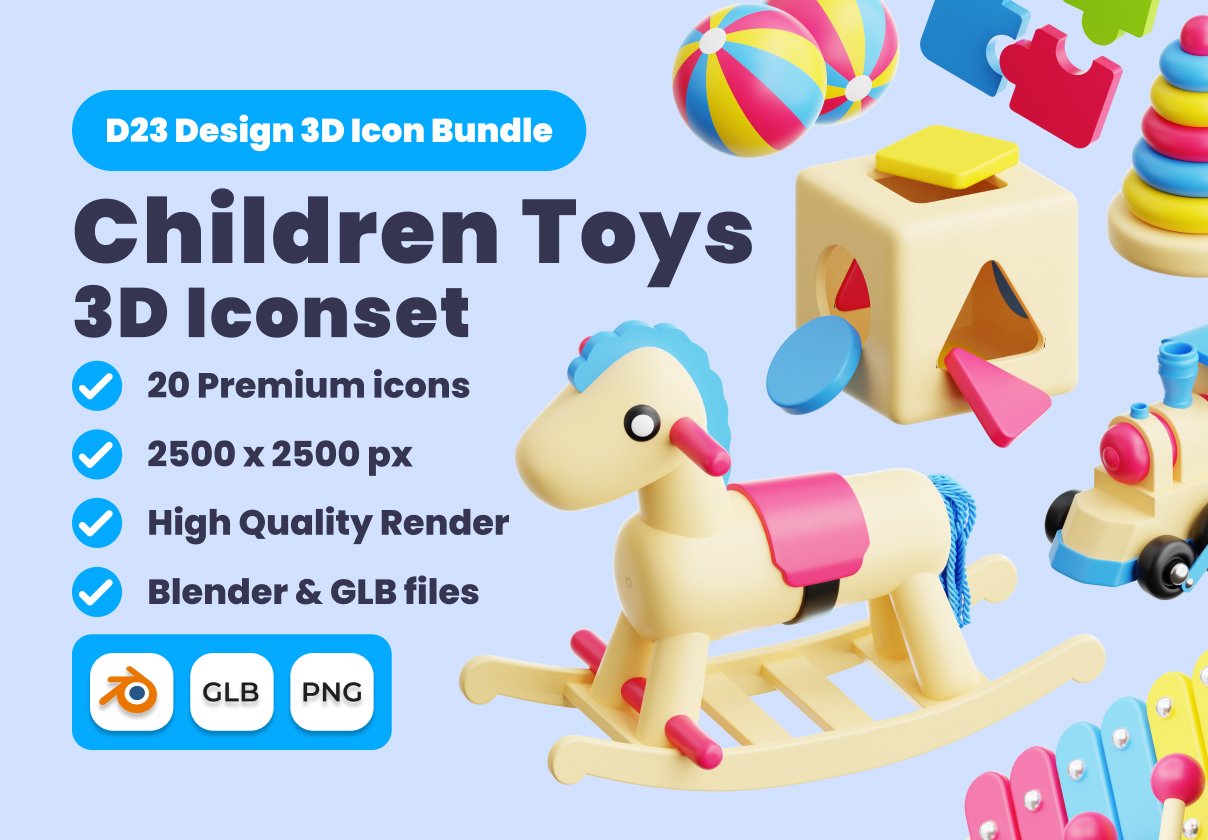 D23 Design 3D Icon Bundle

Children Toys
3D Iconset

20 Premium icons
2500 x 2500 px
High Quality Render
Blender & GLB files

GLB
PNG